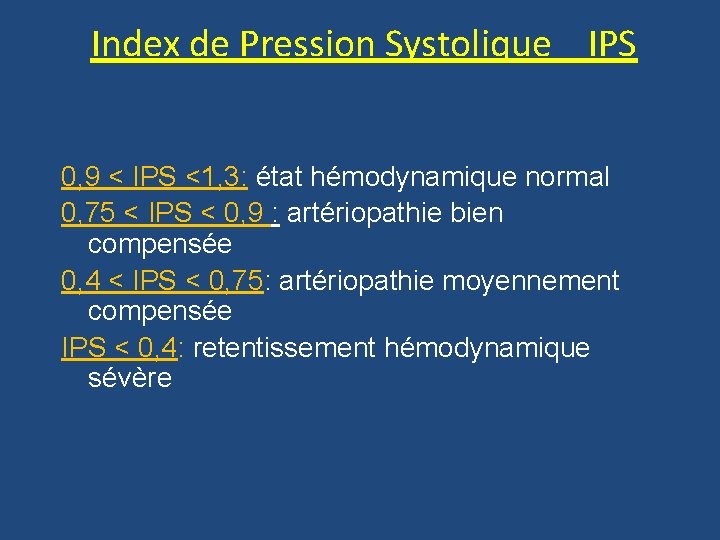 Index de Pression Systolique IPS

0,9 < IPS <1,3: état hémodynamique normal

0,75 < IPS < 0,9 : artériopathie bien compensée

0,4 < IPS < 0,75: artériopathie moyennement compensée

IPS < 0,4: retentissement hémodynamique sévère